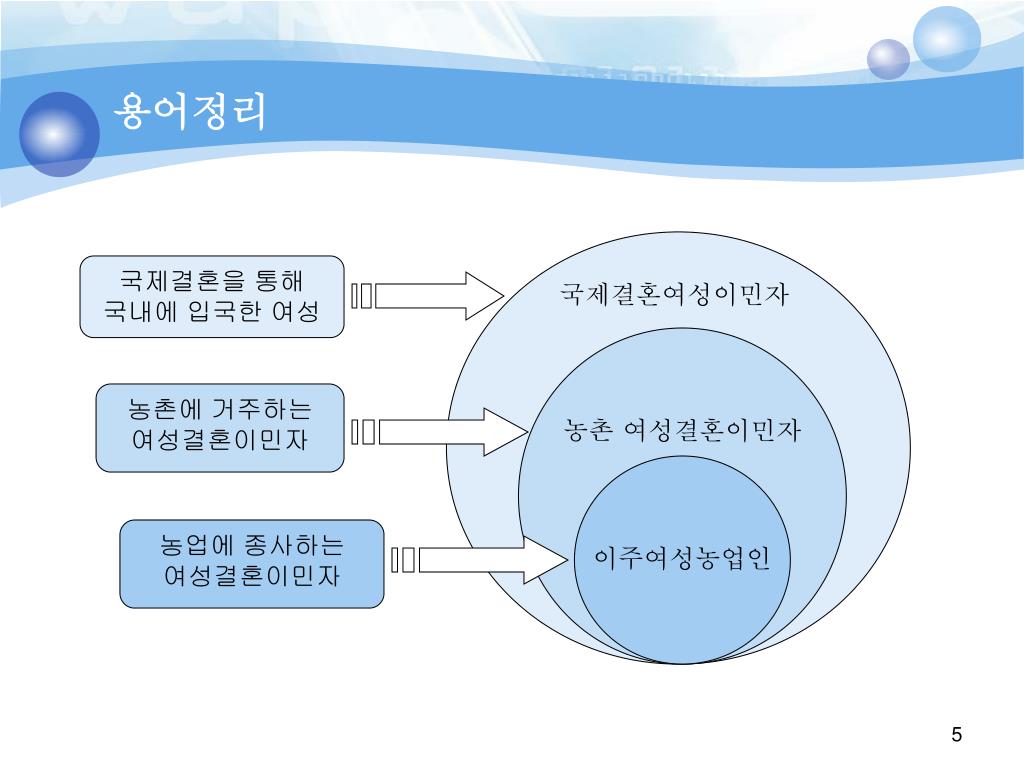 용어정리

국제결혼을 통해 국내에 입국한 여성

농촌에 거주하는 여성결혼이민자

농업에 종사하는 여성결혼이민자

국제결혼여성이민자

농촌 여성결혼이민자

이주여성농업인

5